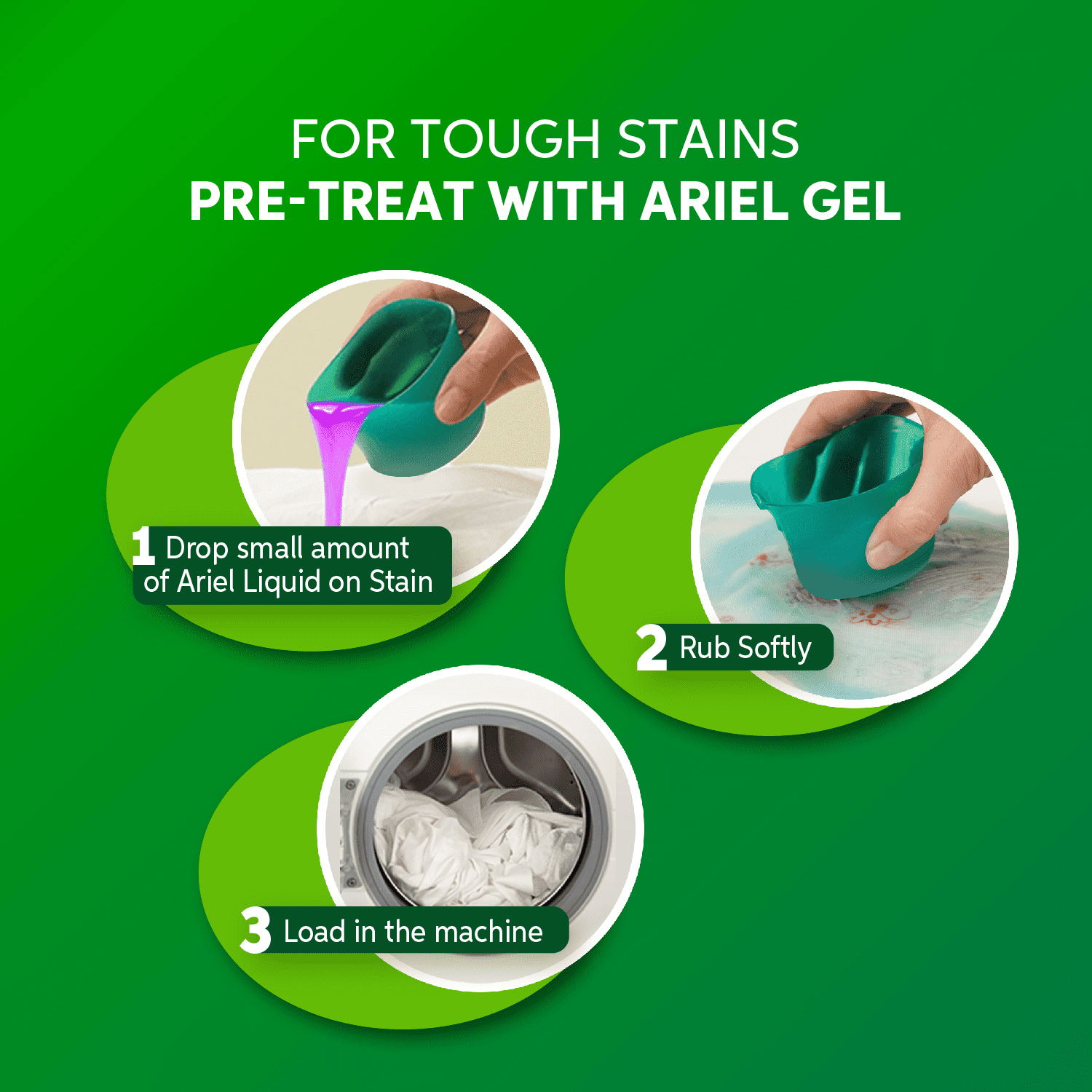 FOR TOUGH STAINS
PRE-TREAT WITH ARIEL GEL

1 Drop small amount of Ariel Liquid on Stain

2 Rub Softly

3 Load in the machine